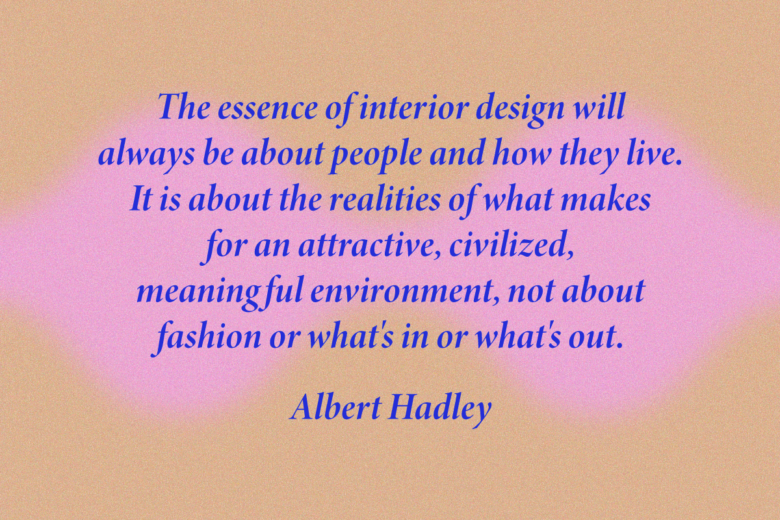 The essence of interior design will always be about people and how they live. It is about the realities of what makes for an attractive, civilized, meaningful environment, not about fashion or what's in or what's out.

Albert Hadley